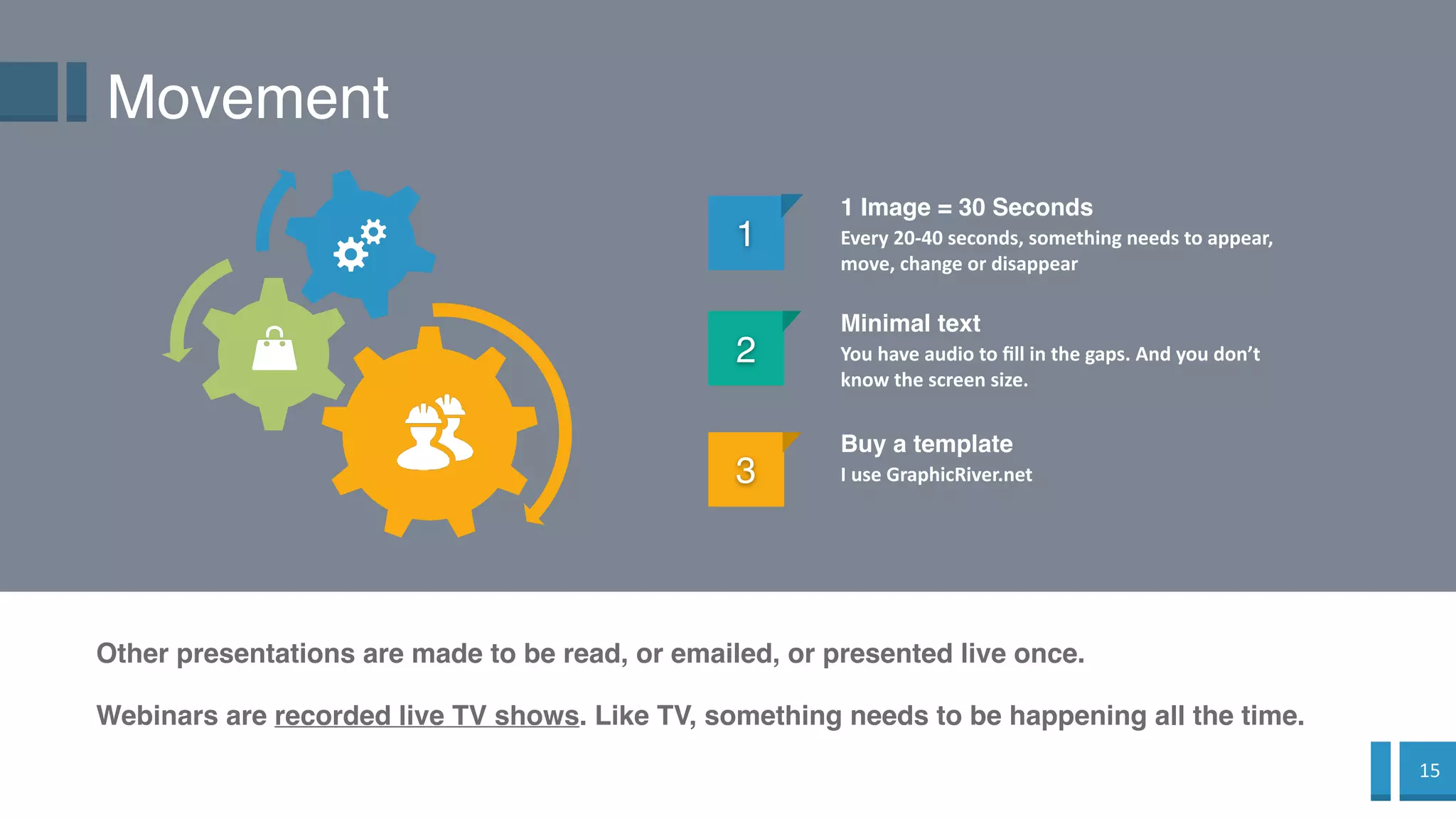 Movement

1

1 Image = 30 Seconds
Every 20-40 seconds, something needs to appear, move, change or disappear

2

Minimal text
You have audio to fill in the gaps. And you don't know the screen size.

3

Buy a template
I use GraphicRiver.net

Other presentations are made to be read, or emailed, or presented live once.

Webinars are recorded live TV shows. Like TV, something needs to be happening all the time.

15